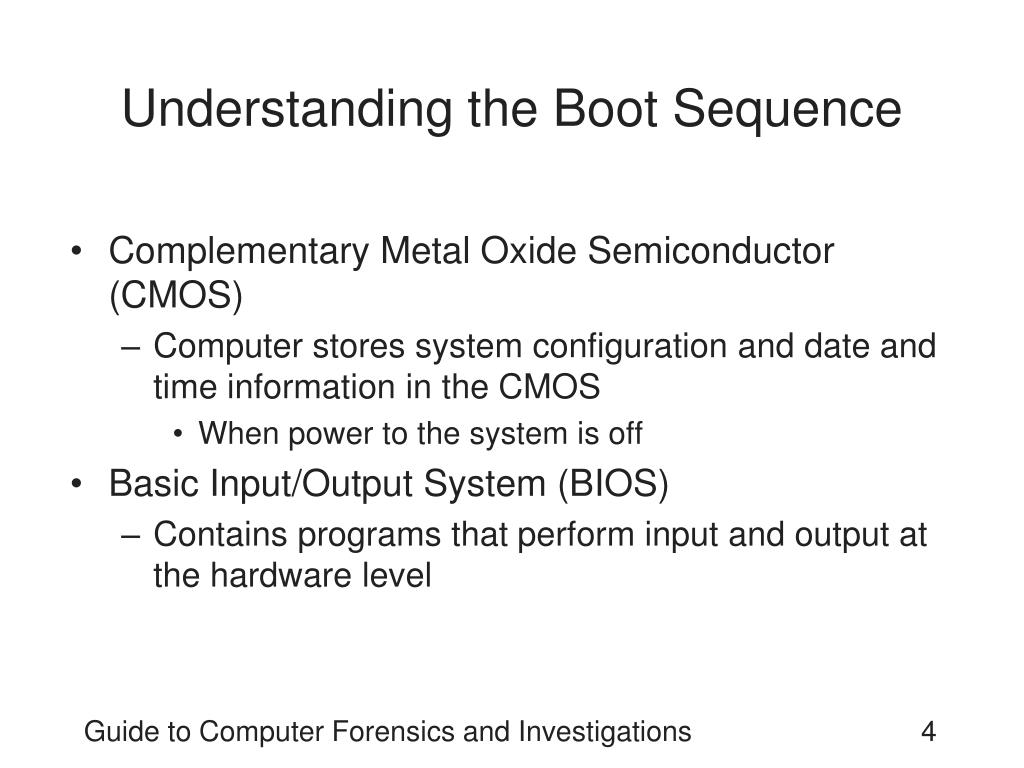 Understanding the Boot Sequence

• Complementary Metal Oxide Semiconductor (CMOS)
– Computer stores system configuration and date and time information in the CMOS
• When power to the system is off
• Basic Input/Output System (BIOS)
– Contains programs that perform input and output at the hardware level

Guide to Computer Forensics and Investigations 4